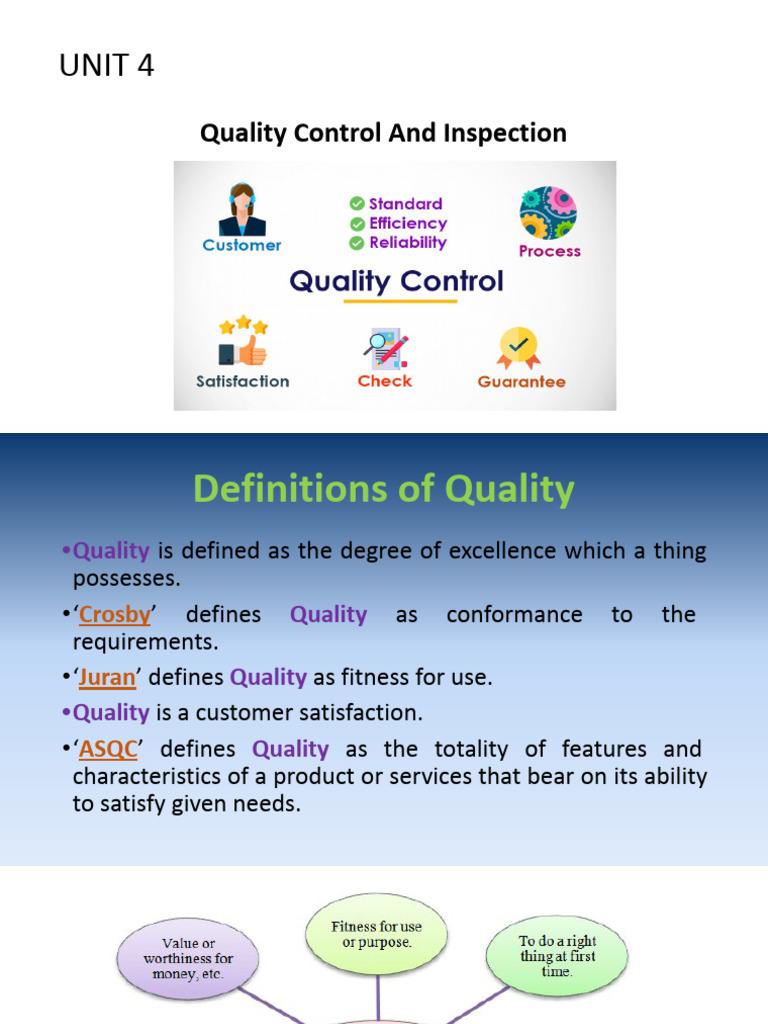 UNIT 4

Quality Control And Inspection

Customer

Standard
Efficiency
Reliability

Process

Quality Control

Satisfaction

Check

Guarantee

Definitions of Quality

•Quality is defined as the degree of excellence which a thing possesses.

•'Crosby' defines Quality as conformance to the requirements.

•'Juran' defines Quality as fitness for use.

•Quality is a customer satisfaction.

•'ASQC' defines Quality as the totality of features and characteristics of a product or services that bear on its ability to satisfy given needs.

Value or worthiness for money, etc.

Fitness for use or purpose.

To do a right thing at first time.